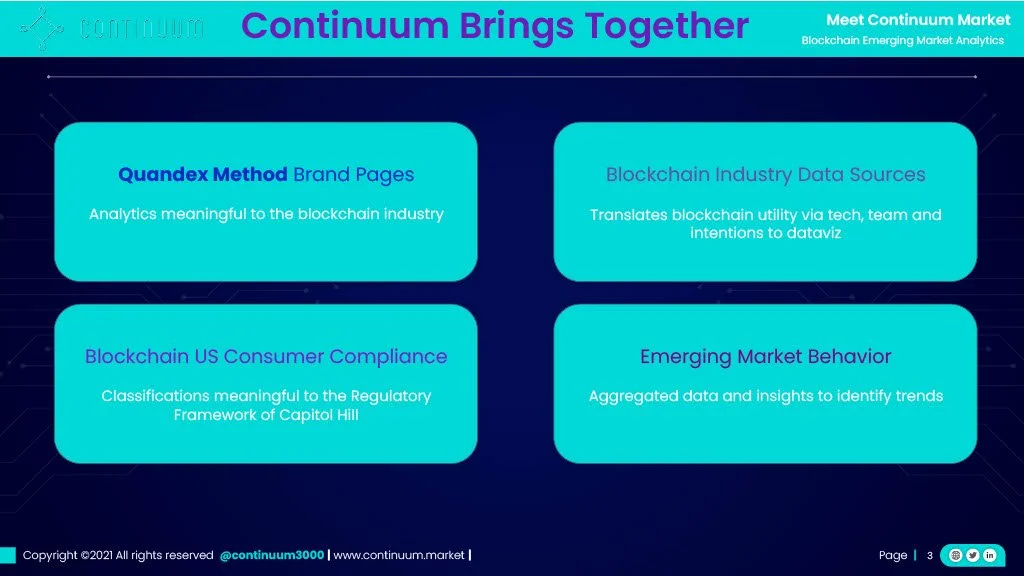 CONTINUUM

Continuum Brings Together

Meet Continuum Market
Blockchain Emerging Market Analytics

Quandex Method Brand Pages

Analytics meaningful to the blockchain industry

Blockchain Industry Data Sources

Translates blockchain utility via tech, team and intentions to dataviz

Blockchain US Consumer Compliance

Classifications meaningful to the Regulatory Framework of Capitol Hill

Emerging Market Behavior

Aggregated data and insights to identify trends

Copyright ©2021 All rights reserved @continuum3000 | www.continuum.market |

Page | 3